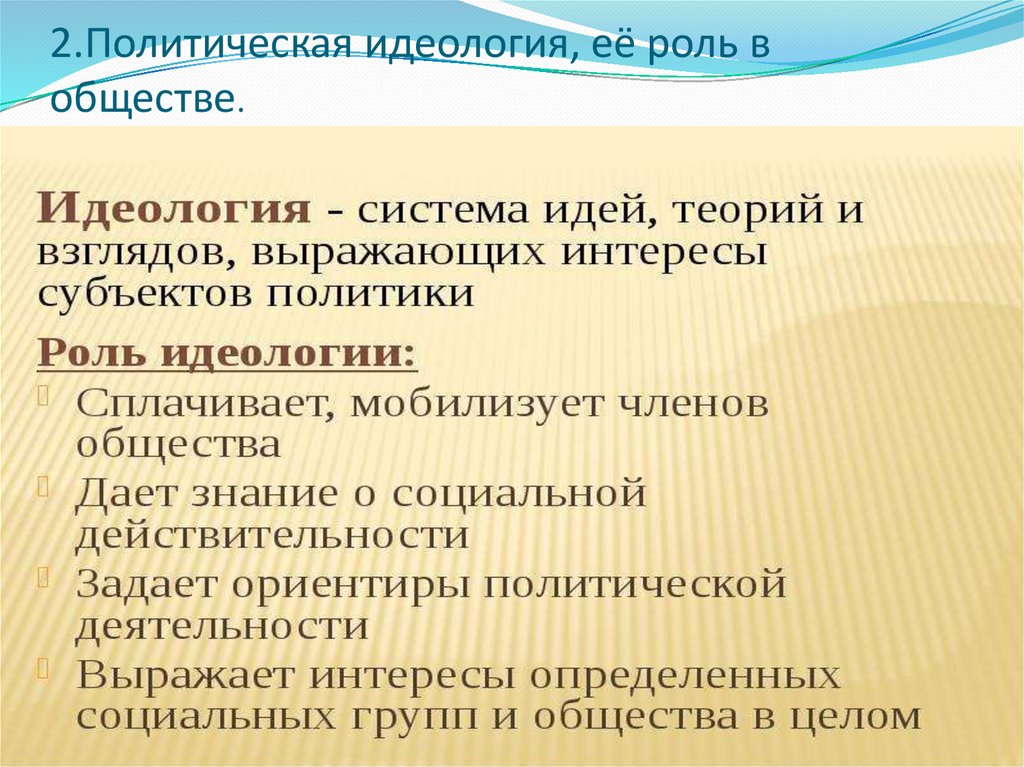 2.Политическая идеология, её роль в обществе.

Идеология - система идей, теорий и взглядов, выражающих интересы субъектов политики

Роль идеологии:

Сплачивает, мобилизует членов общества

Дает знание о социальной действительности

Задает ориентиры политической деятельности

Выражает интересы определенных социальных групп и общества в целом